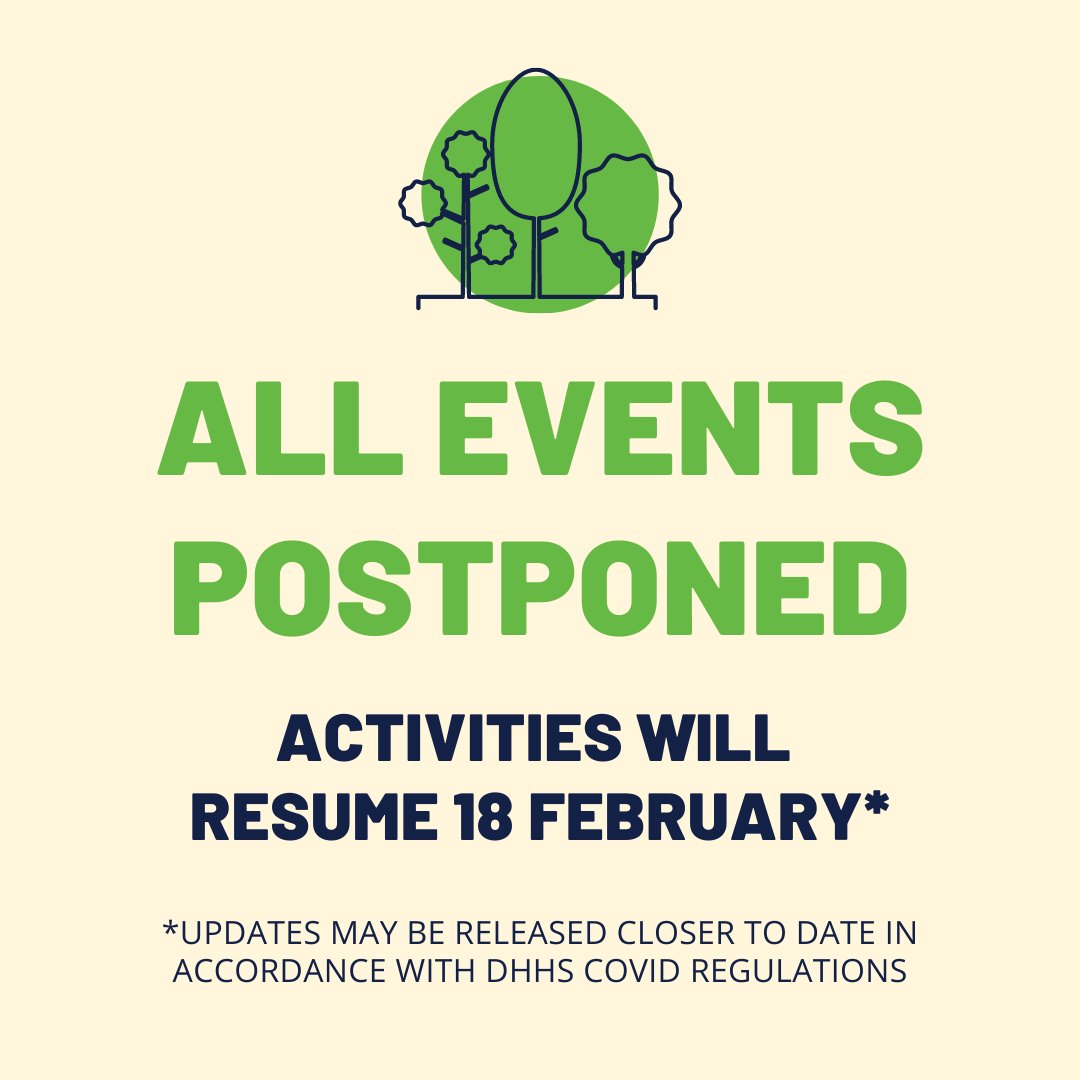 ALL EVENTS POSTPONED

ACTIVITIES WILL RESUME 18 FEBRUARY*

*UPDATES MAY BE RELEASED CLOSER TO DATE IN ACCORDANCE WITH DHHS COVID REGULATIONS